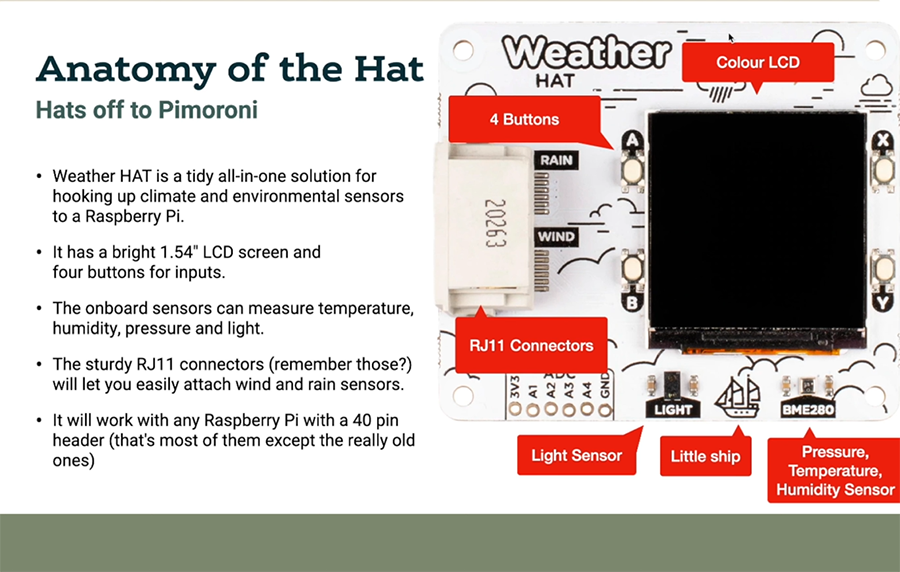 Anatomy of the Hat
Hats off to Pimoroni

• Weather HAT is a tidy all-in-one solution for hooking up climate and environmental sensors to a Raspberry Pi.

• It has a bright 1.54" LCD screen and four buttons for inputs.

• The onboard sensors can measure temperature, humidity, pressure and light.

• The sturdy RJ11 connectors (remember those?) will let you easily attach wind and rain sensors.

• It will work with any Raspberry Pi with a 40 pin header (that's most of them except the really old ones)

Weather
HAT

Colour LCD

4 Buttons

RAIN

WIND

20263

A

B

X

Y

RJ11 Connectors

3V3 A1 A2 A3 A4 GND

LIGHT

BME280

Light Sensor

Little ship

Pressure, Temperature, Humidity Sensor